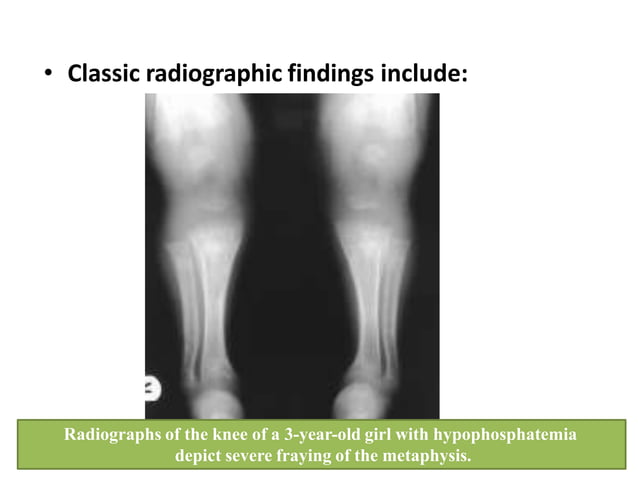 • Classic radiographic findings include:

Radiographs of the knee of a 3-year-old girl with hypophosphatemia depict severe fraying of the metaphysis.